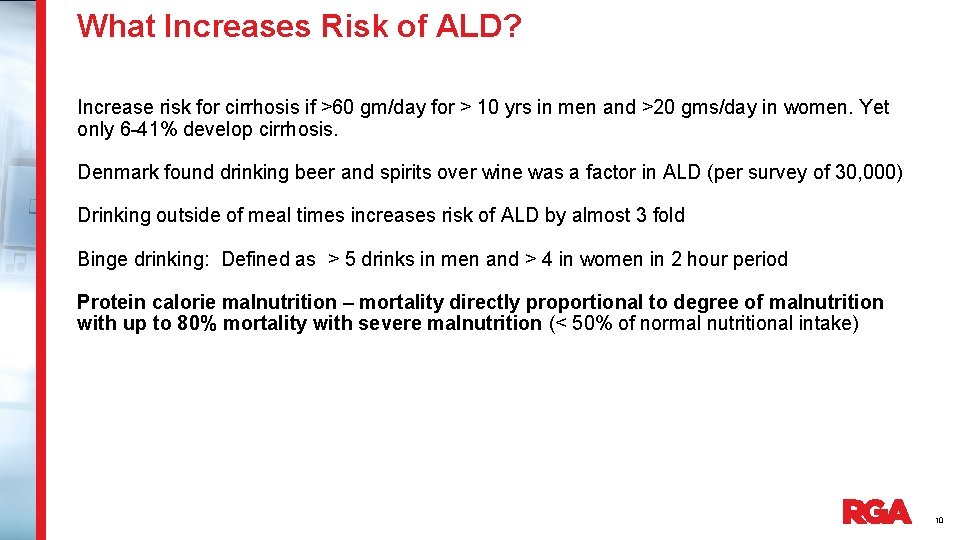 What Increases Risk of ALD?

Increase risk for cirrhosis if >60 gm/day for > 10 yrs in men and >20 gms/day in women. Yet only 6-41% develop cirrhosis.

Denmark found drinking beer and spirits over wine was a factor in ALD (per survey of 30,000)

Drinking outside of meal times increases risk of ALD by almost 3 fold

Binge drinking: Defined as > 5 drinks in men and > 4 in women in 2 hour period

Protein calorie malnutrition – mortality directly proportional to degree of malnutrition with up to 80% mortality with severe malnutrition (< 50% of normal nutritional intake)

RGA

10